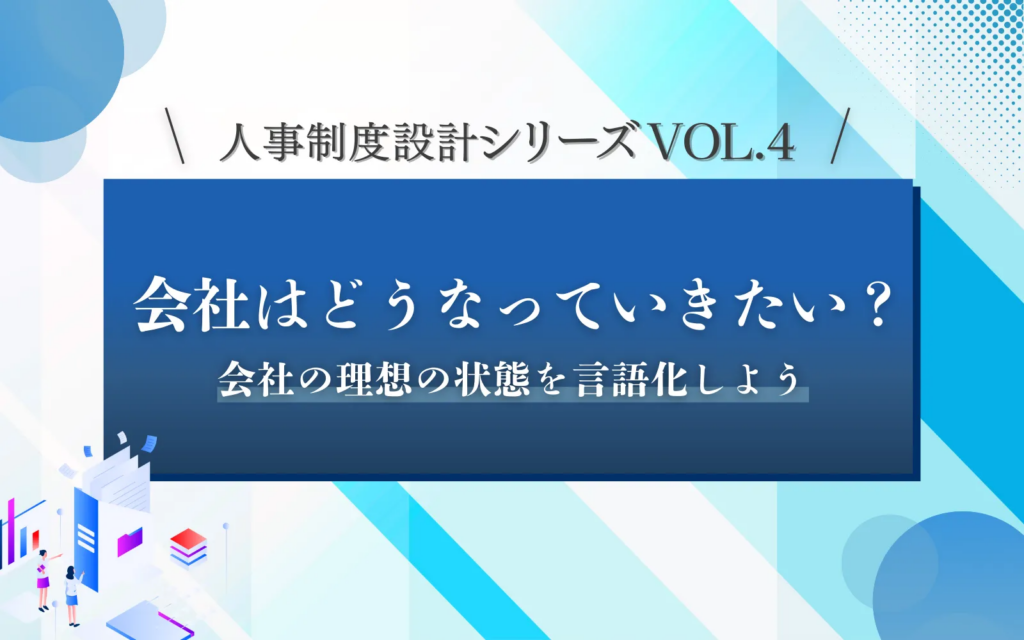 \ 人事制度設計シリーズVOL.4 /

会社はどうなっていきたい？

会社の理想の状態を言語化しよう